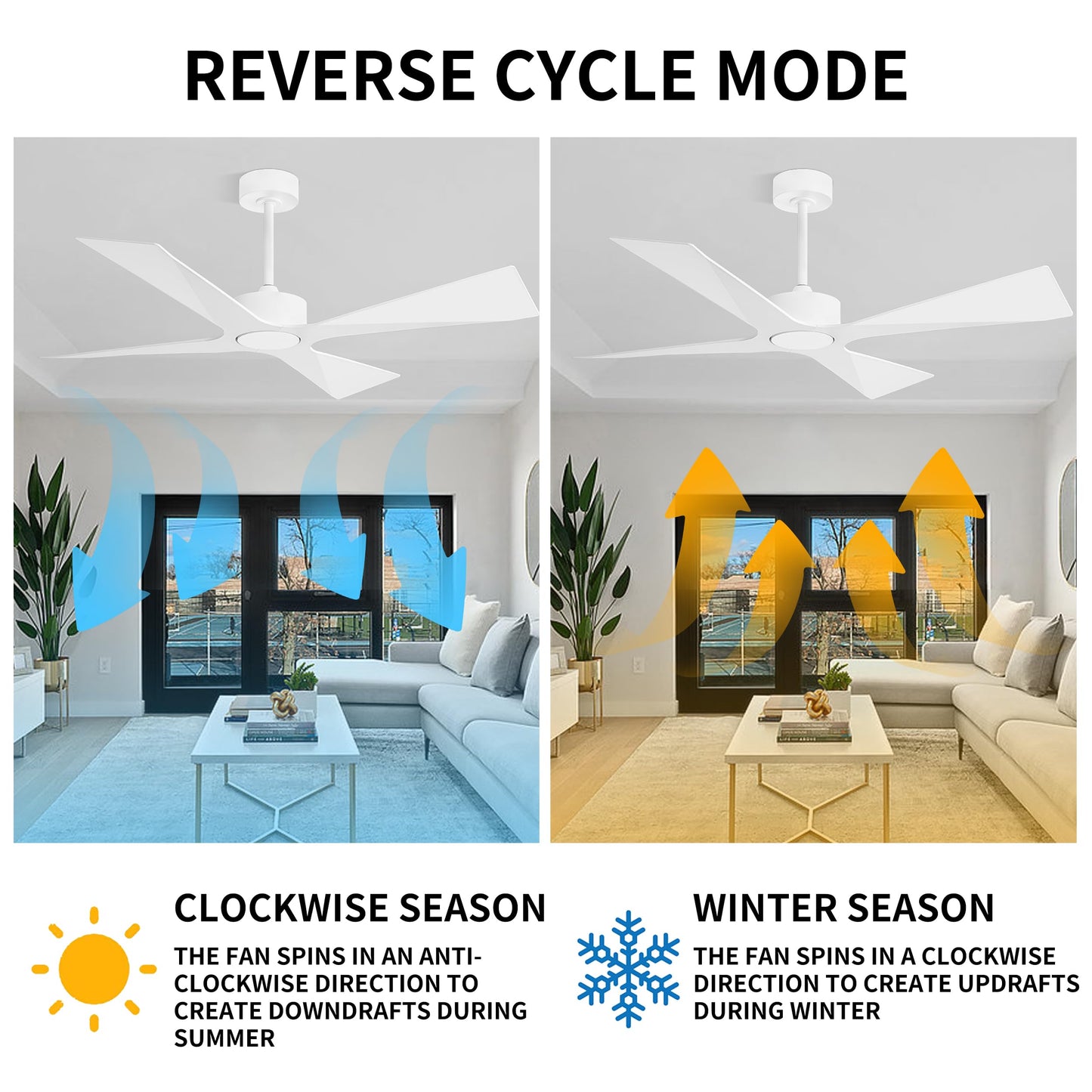 REVERSE CYCLE MODE

CLOCKWISE SEASON

THE FAN SPINS IN AN ANTI-CLOCKWISE DIRECTION TO CREATE DOWNDRAFTS DURING SUMMER

WINTER SEASON

THE FAN SPINS IN A CLOCKWISE DIRECTION TO CREATE UPDRAFTS DURING WINTER